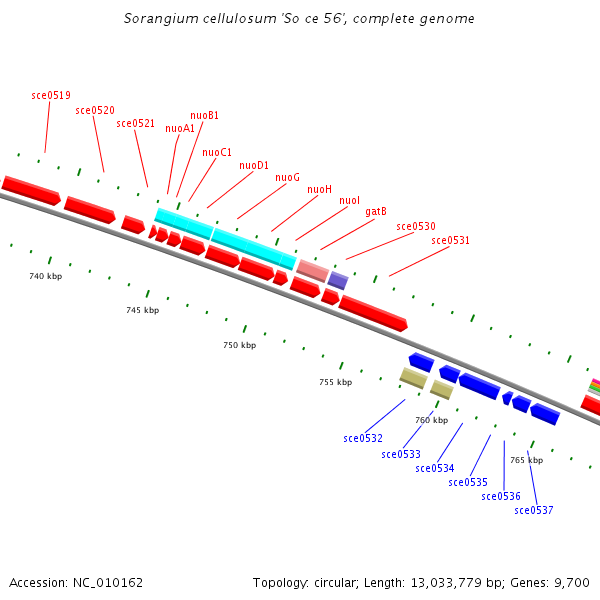 Sorangium cellulosum 'So ce 56', complete genome

sce0519
sce0520
sce0521
nuoA1
nuoB1
nuoC1
nuoD1
nuoG
nuoH
nuoI
gatB
sce0530
sce0531

740 kbp
745 kbp
750 kbp
755 kbp
760 kbp
765 kbp

sce0532
sce0533
sce0534
sce0535
sce0536
sce0537

Accession: NC_010162

Topology: circular; Length: 13,033,779 bp; Genes: 9,700